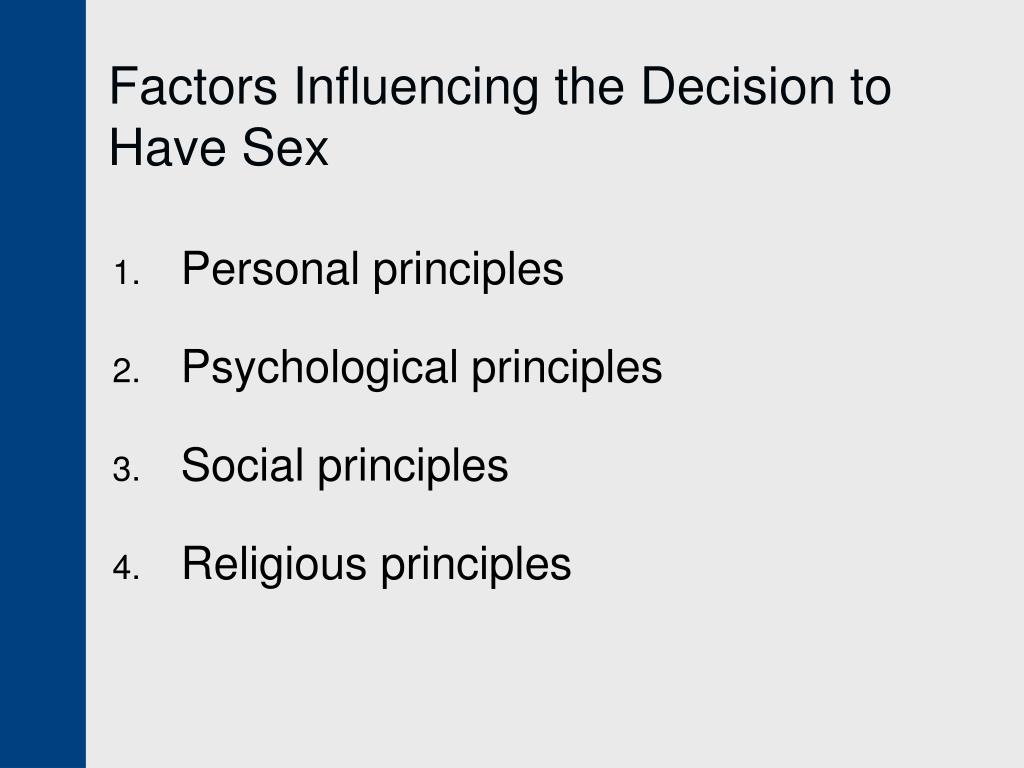 Factors Influencing the Decision to Have Sex

1. Personal principles
2. Psychological principles
3. Social principles
4. Religious principles